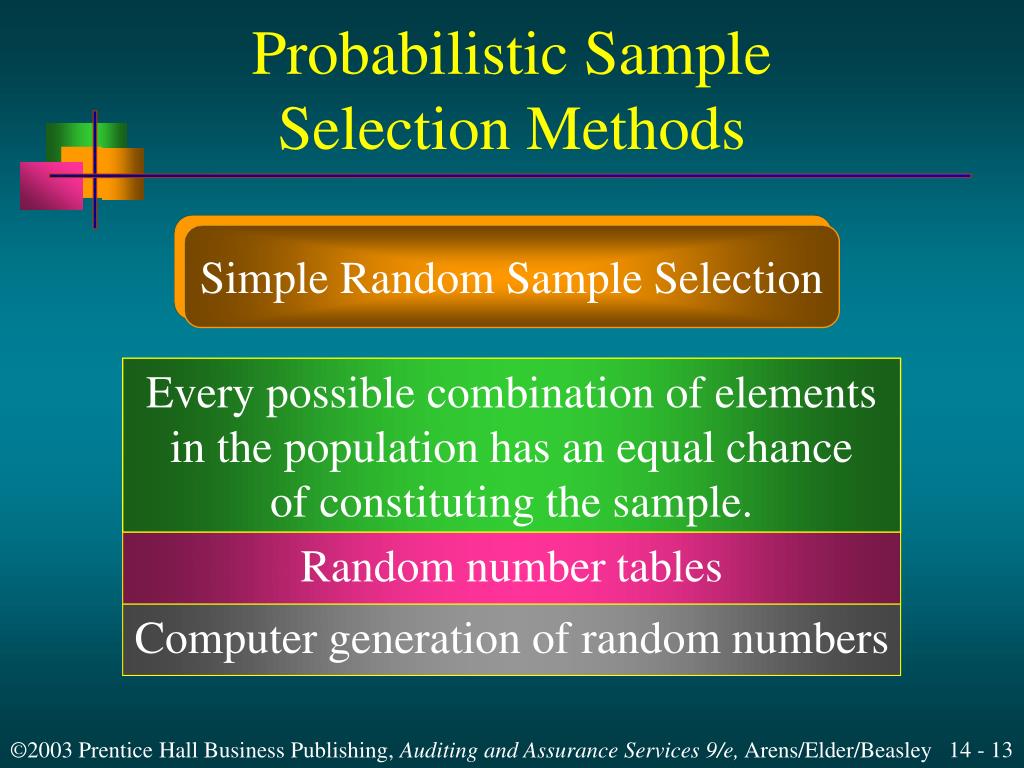 Probabilistic Sample Selection Methods

Simple Random Sample Selection

Every possible combination of elements in the population has an equal chance of constituting the sample.

Random number tables

Computer generation of random numbers

©2003 Prentice Hall Business Publishing, Auditing and Assurance Services 9/e, Arens/Elder/Beasley 14 - 13